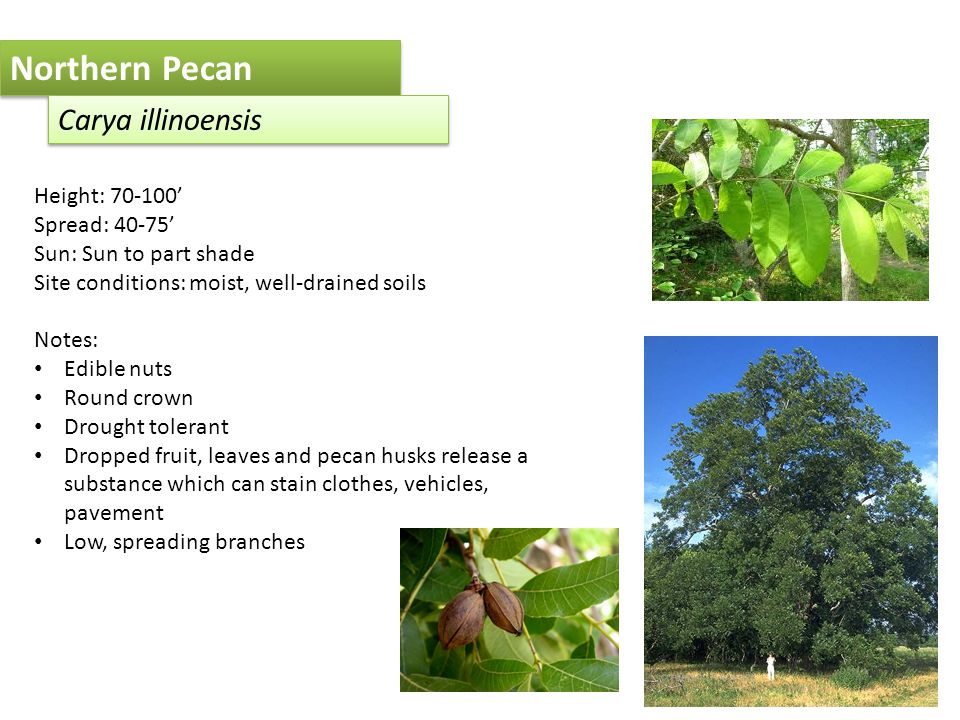 Northern Pecan

Carya illinoensis

Height: 70-100’
Spread: 40-75’
Sun: Sun to part shade
Site conditions: moist, well-drained soils

Notes:
• Edible nuts
• Round crown
• Drought tolerant
• Dropped fruit, leaves and pecan husks release a substance which can stain clothes, vehicles, pavement
• Low, spreading branches